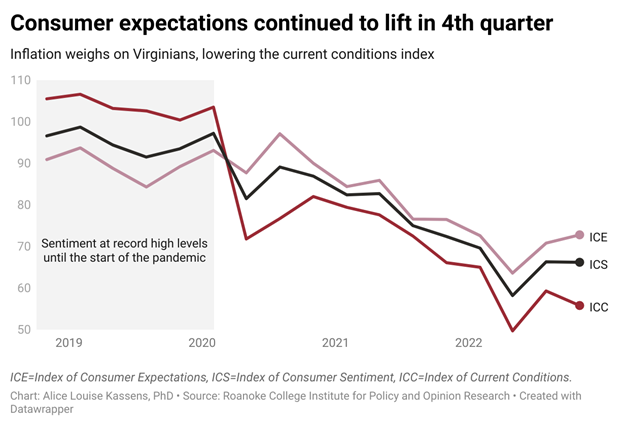 Consumer expectations continued to lift in 4th quarter

Inflation weighs on Virginians, lowering the current conditions index

110
100
90
80
70
60
50

Sentiment at record high levels until the start of the pandemic

ICE
ICS
ICC

2019
2020
2021
2022

ICE=Index of Consumer Expectations, ICS=Index of Consumer Sentiment, ICC=Index of Current Conditions.

Chart: Alice Louise Kassens, PhD • Source: Roanoke College Institute for Policy and Opinion Research • Created with Datawrapper